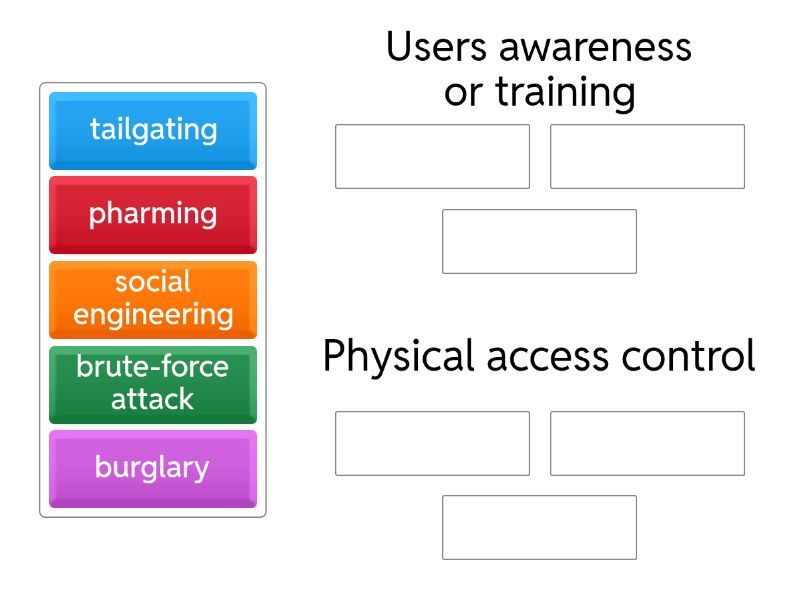 tailgating

pharming

social engineering

brute-force attack

burglary

Users awareness or training

Physical access control